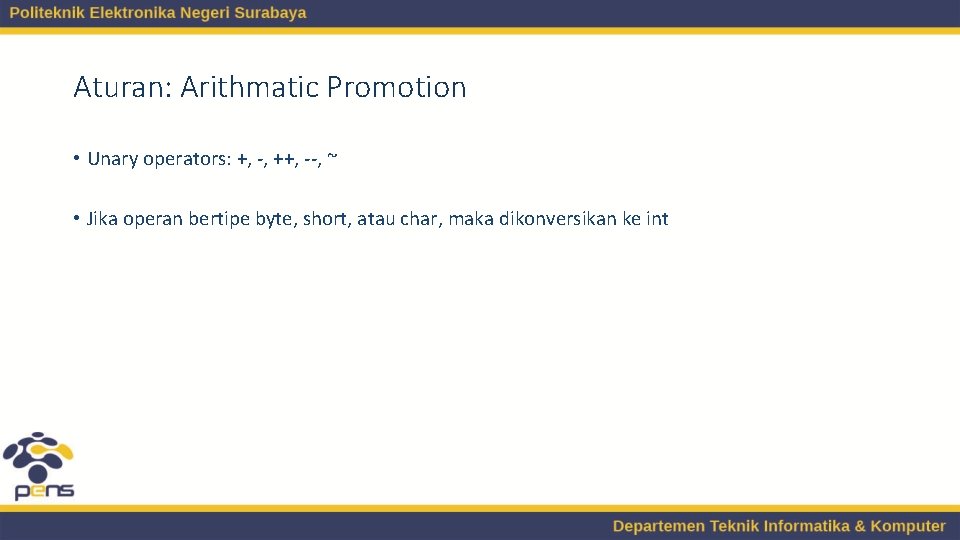 Politeknik Elektronika Negeri Surabaya

Aturan: Arithmatic Promotion

• Unary operators: +, -, ++, --, ~

• Jika operan bertipe byte, short, atau char, maka dikonversikan ke int

pens

Departemen Teknik Informatika & Komputer